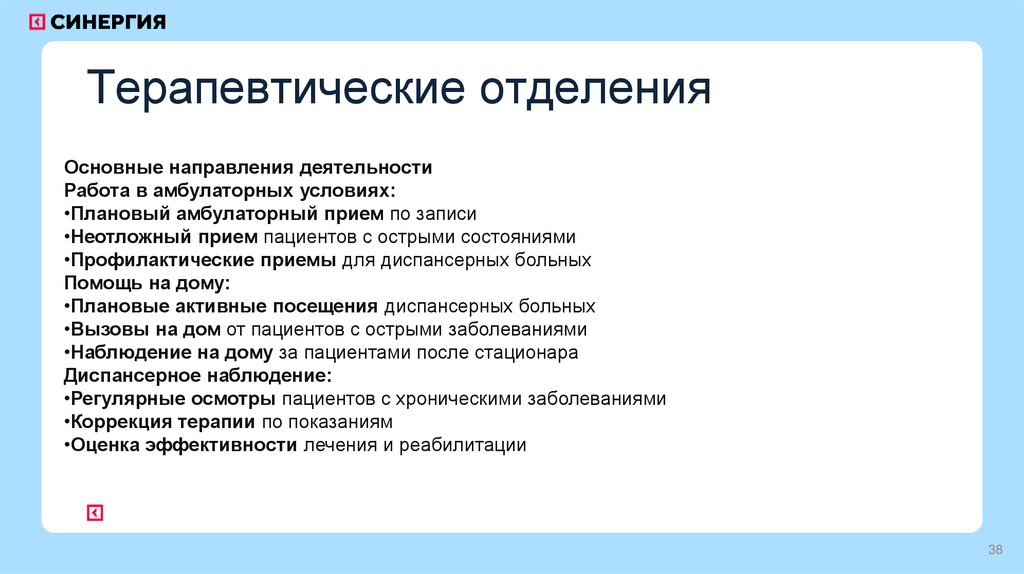 СИНЕРГИЯ

Терапевтические отделения

Основные направления деятельности
Работа в амбулаторных условиях:
•Плановый амбулаторный прием по записи
•Неотложный прием пациентов с острыми состояниями
•Профилактические приемы для диспансерных больных
Помощь на дому:
•Плановые активные посещения диспансерных больных
•Вызовы на дом от пациентов с острыми заболеваниями
•Наблюдение на дому за пациентами после стационара
Диспансерное наблюдение:
•Регулярные осмотры пациентов с хроническими заболеваниями
•Коррекция терапии по показаниям
•Оценка эффективности лечения и реабилитации

38